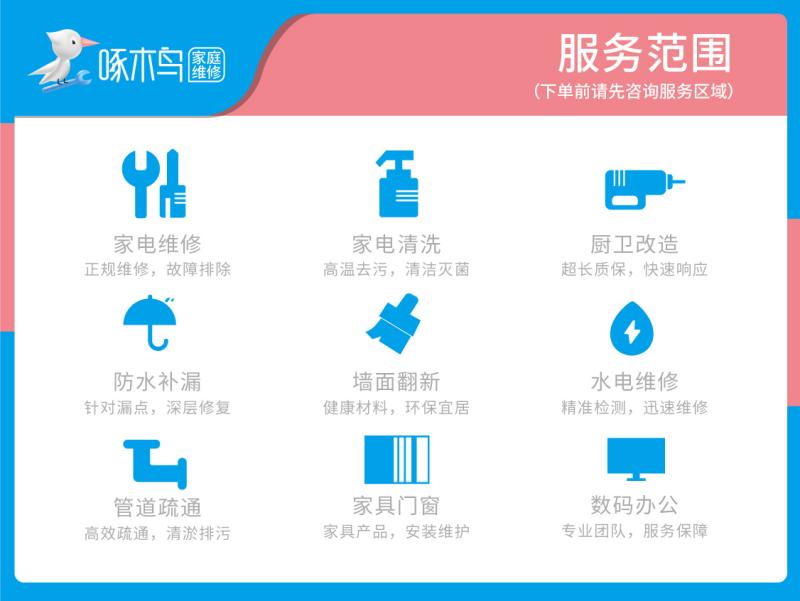 啄木鸟 家庭维修

服务范围
（下单前请先咨询服务区域）

家电维修
正规维修，故障排除

家电清洗
高温去污，清洁灭菌

厨卫改造
超长质保，快速响应

防水补漏
针对漏点，深层修复

墙面翻新
健康材料，环保宜居

水电维修
精准检测，迅速维修

管道疏通
高效疏通，清淤排污

家具门窗
家具产品，安装维护

数码办公
专业团队，服务保障